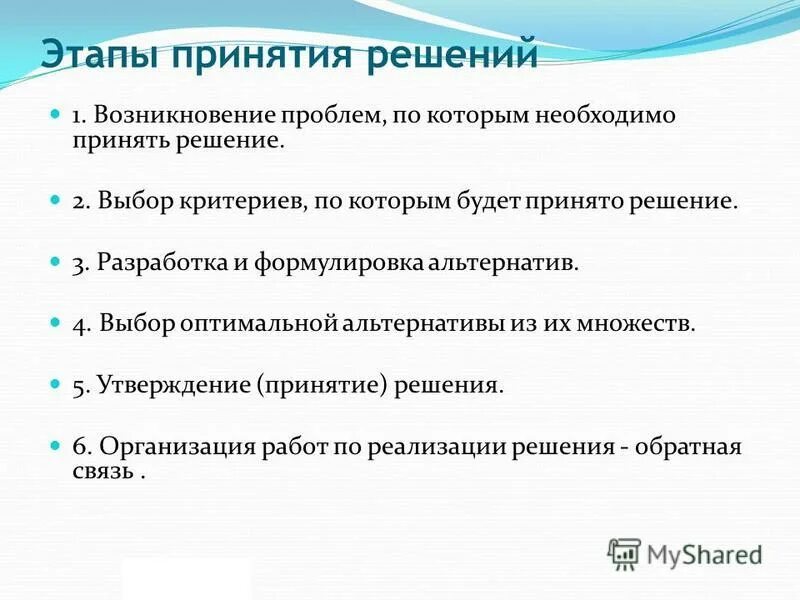 Этапы принятия решений

1. Возникновение проблем, по которым необходимо принять решение.

2. Выбор критериев, по которым будет принято решение.

3. Разработка и формулировка альтернатив.

4. Выбор оптимальной альтернативы из их множеств.

5. Утверждение (принятие) решения.

6. Организация работ по реализации решения - обратная связь .

MyShared